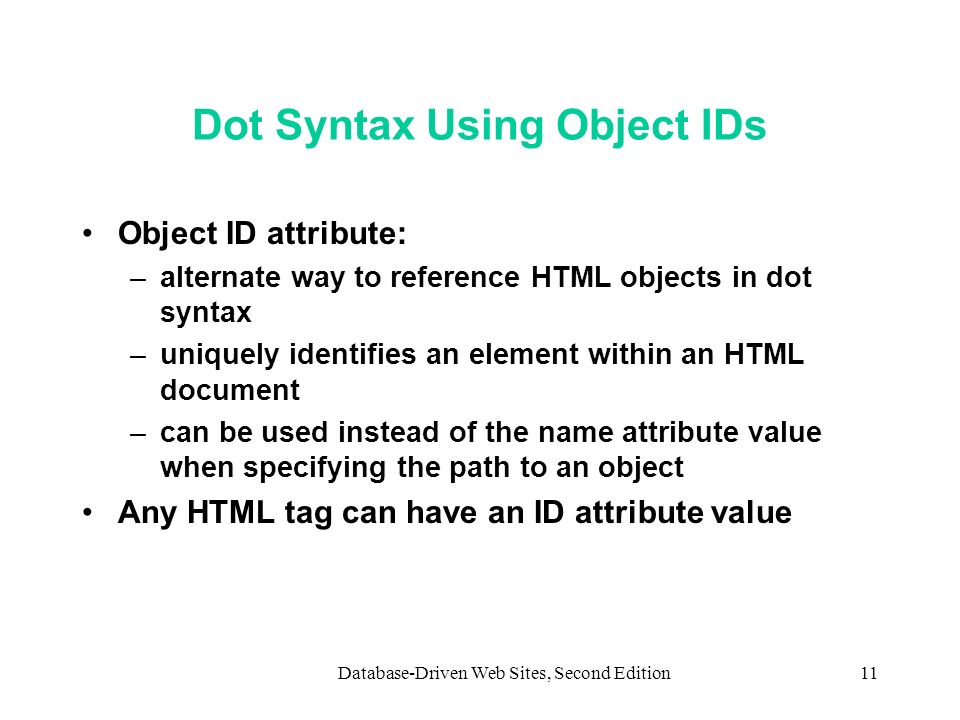 Dot Syntax Using Object IDs

• Object ID attribute:
– alternate way to reference HTML objects in dot syntax
– uniquely identifies an element within an HTML document
– can be used instead of the name attribute value when specifying the path to an object
• Any HTML tag can have an ID attribute value

Database-Driven Web Sites, Second Edition

11